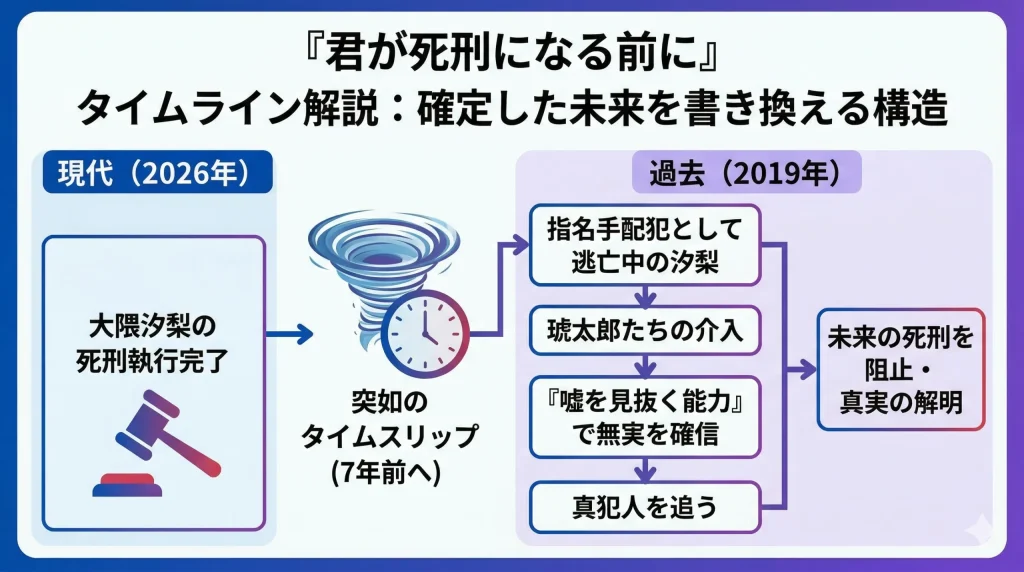 『君が死刑になる前に』
タイムライン解説：確定した未来を書き換える構造

現代（2026年）

大隈汐梨の死刑執行完了

突如のタイムスリップ（7年前へ）

過去（2019年）

指名手配犯として逃亡中の汐梨

琥太郎たちの介入

『嘘を見抜く能力』で無実を確信

真犯人を追う

未来の死刑を阻止・真実の解明